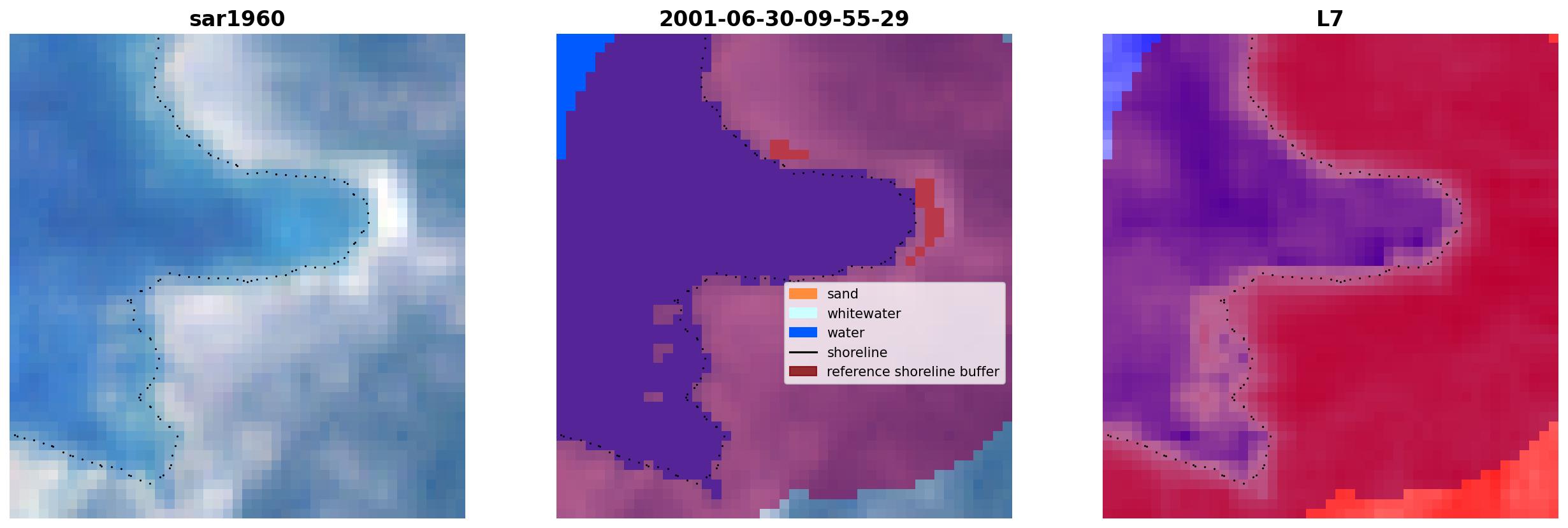 sar1960

2001-06-30-09-55-29

sand
whitewater
water
shoreline
reference shoreline buffer

L7